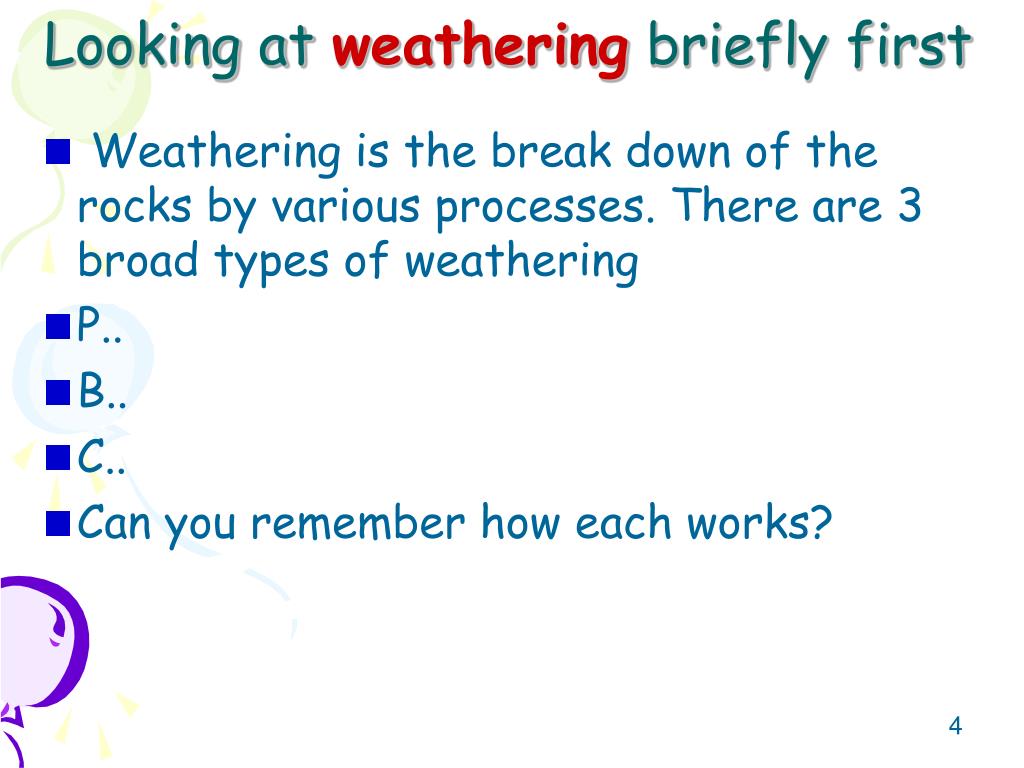 Looking at weathering briefly first

Weathering is the break down of the rocks by various processes. There are 3 broad types of weathering

P..

B..

C..

Can you remember how each works?

4